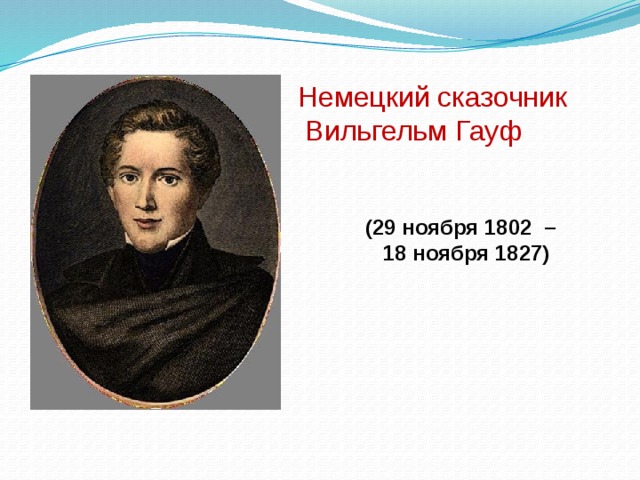 Немецкий сказочник
Вильгельм Гауф

(29 ноября 1802 –
18 ноября 1827)